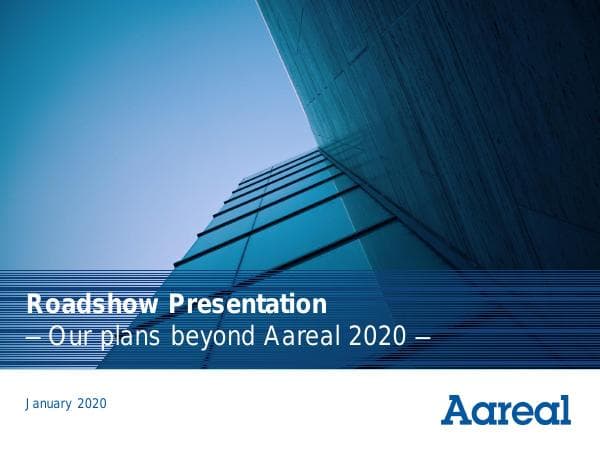 Roadshow Presentation
– Our plans beyond Aareal 2020 –

January 2020

Aareal